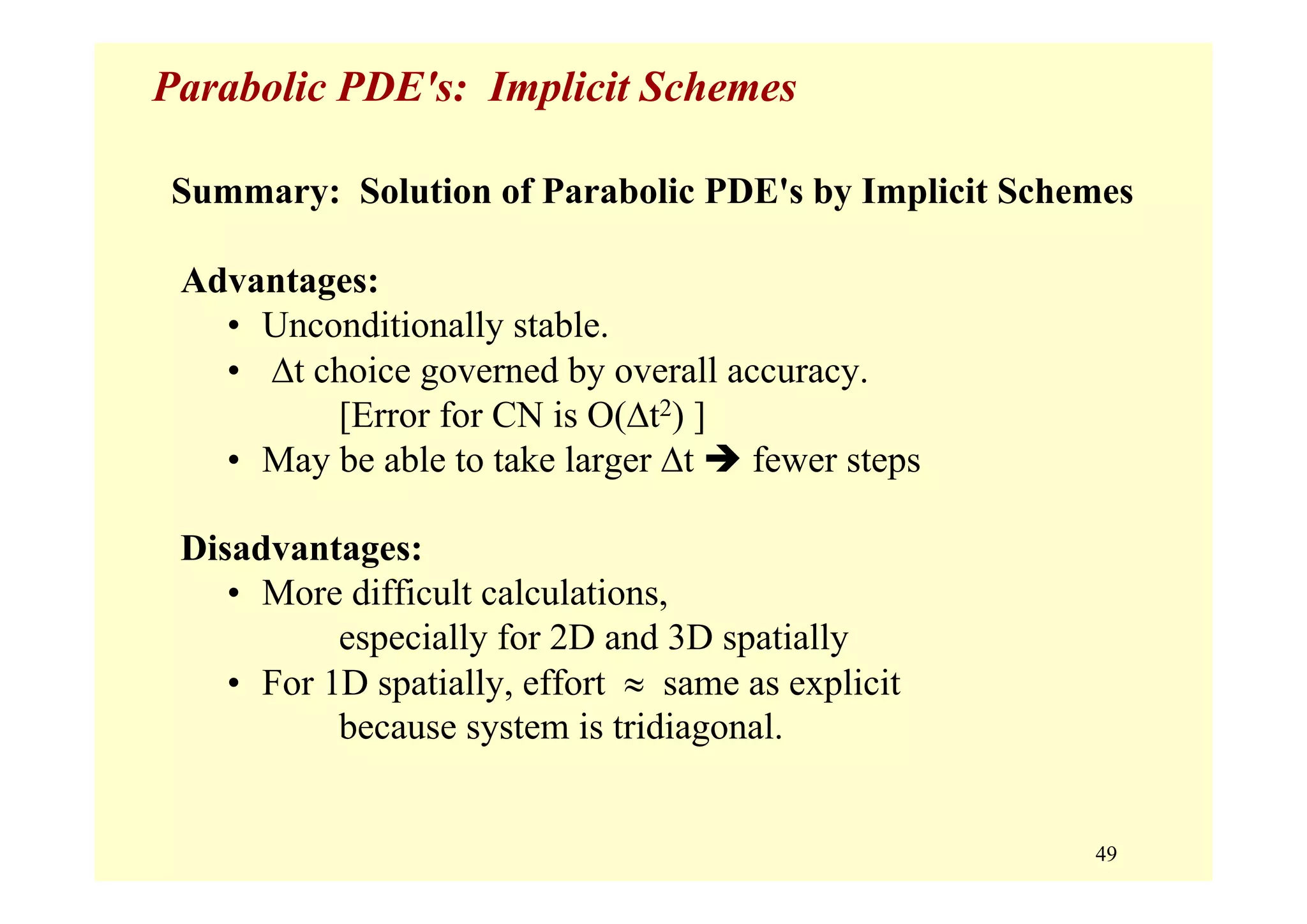 Parabolic PDE's: Implicit Schemes

Summary: Solution of Parabolic PDE's by Implicit Schemes

Advantages:
• Unconditionally stable.
• $\Delta t$ choice governed by overall accuracy.
[Error for CN is $O(\Delta t^2)$ ]
• May be able to take larger $\Delta t$ ➔ fewer steps

Disadvantages:
• More difficult calculations,
especially for 2D and 3D spatially
• For 1D spatially, effort $\approx$ same as explicit
because system is tridiagonal.

49